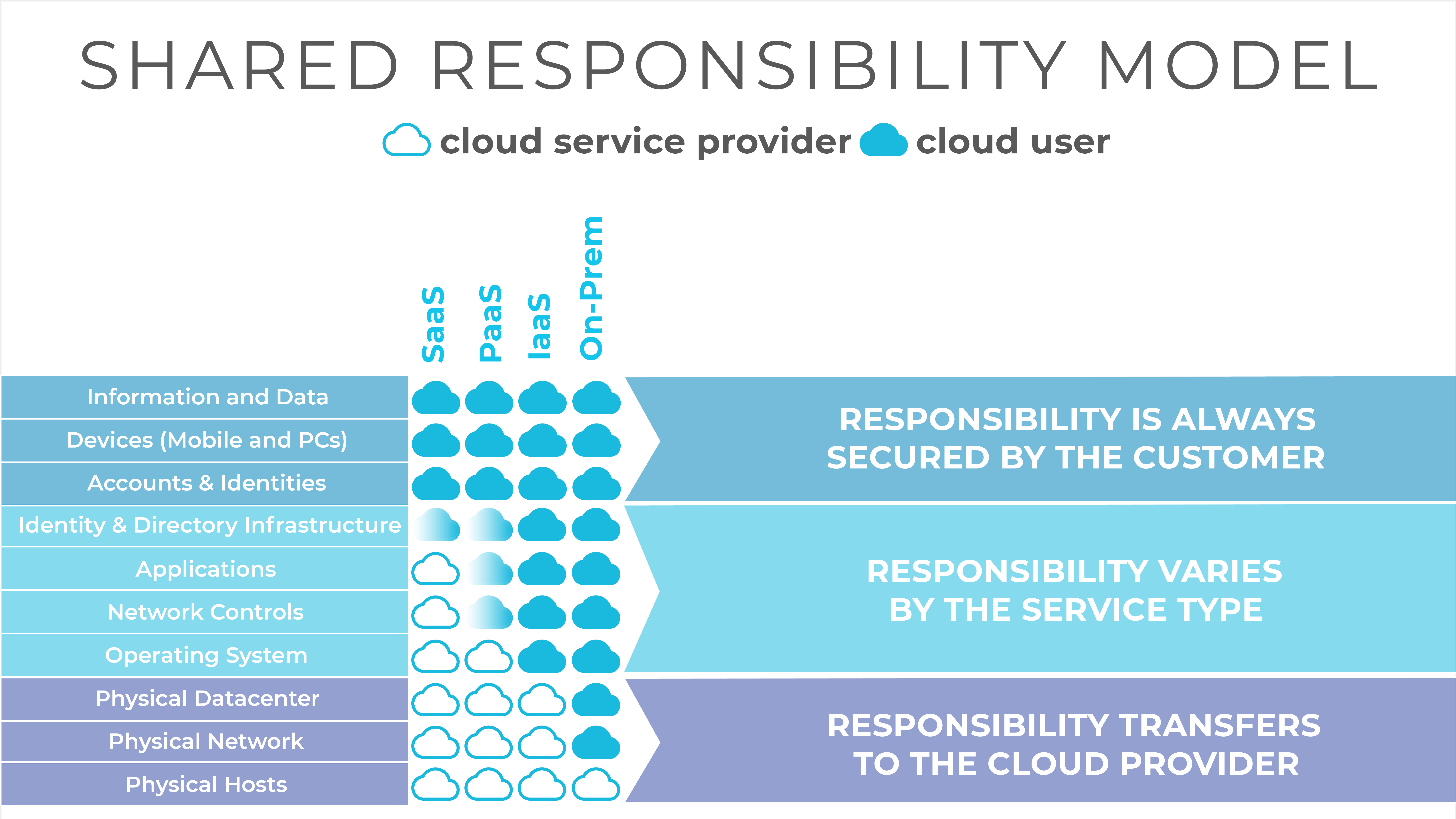 SHARED RESPONSIBILITY MODEL

cloud service provider cloud user

SaaS PaaS IaaS On-Prem

Information and Data
Devices (Mobile and PCs)
Accounts & Identities
Identity & Directory Infrastructure
Applications
Network Controls
Operating System
Physical Datacenter
Physical Network
Physical Hosts

RESPONSIBILITY IS ALWAYS SECURED BY THE CUSTOMER

RESPONSIBILITY VARIES BY THE SERVICE TYPE

RESPONSIBILITY TRANSFERS TO THE CLOUD PROVIDER